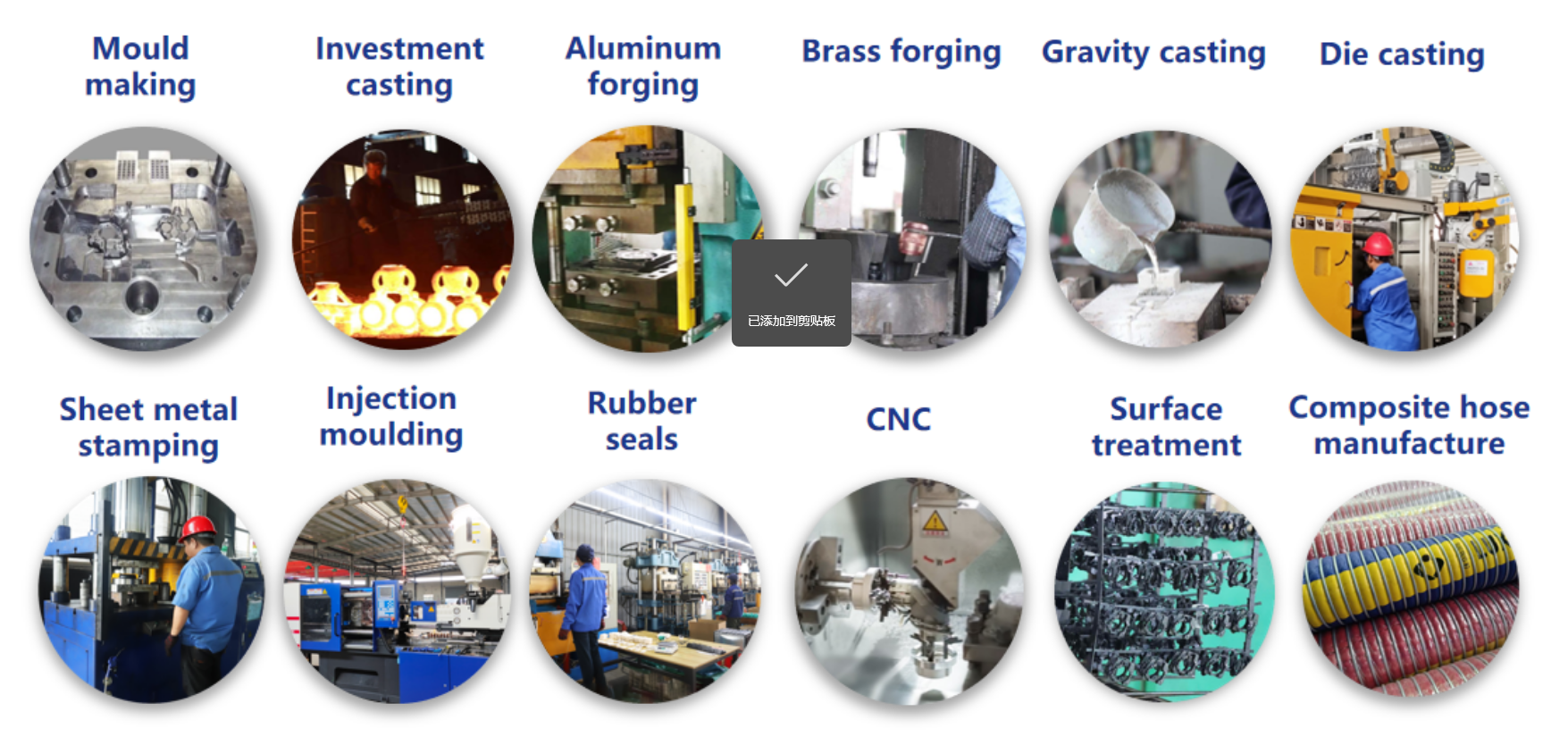 Mould making

Investment casting

Aluminum forging

Brass forging

Gravity casting

Die casting

已添加到剪贴板

Sheet metal stamping

Injection moulding

Rubber seals

CNC

Surface treatment

Composite hose manufacture